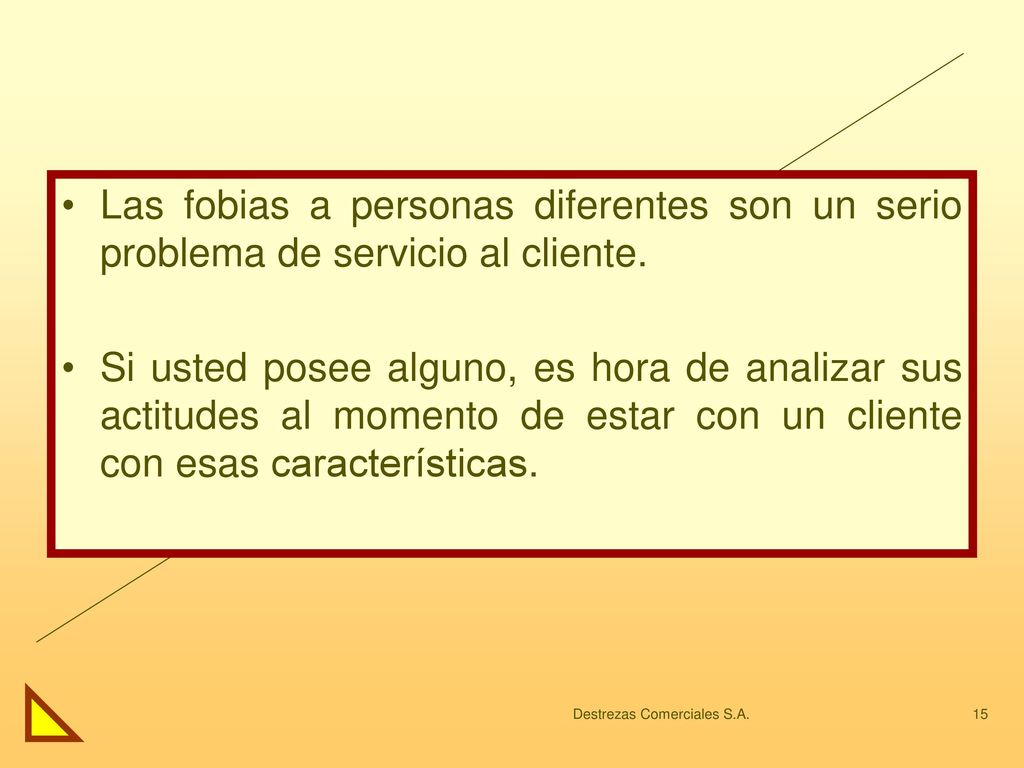 • Las fobias a personas diferentes son un serio problema de servicio al cliente.

• Si usted posee alguno, es hora de analizar sus actitudes al momento de estar con un cliente con esas características.

Destrezas Comerciales S.A.

15